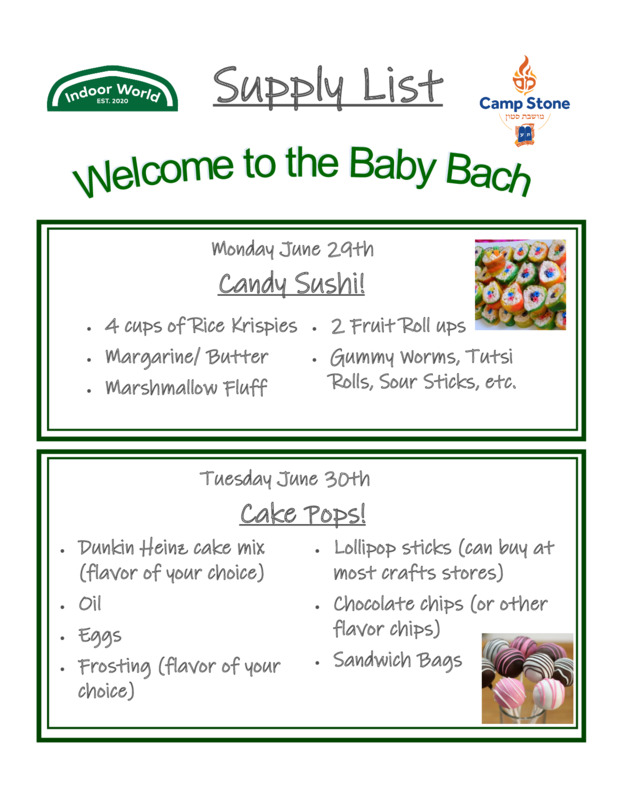 Indoor World
EST. 2020

Supply List

Camp Stone
מושבת סטון

Welcome to the Baby Bach

Monday June 29th

Candy Sushi!

- 4 cups of Rice Krispies
- Margarine/ Butter
- Marshmallow Fluff
- 2 Fruit Roll ups
- Gummy Worms, Tutsi Rolls, Sour Sticks, etc.

Tuesday June 30th

Cake Pops!

- Dunkin Heinz cake mix (flavor of your choice)
- Oil
- Eggs
- Frosting (flavor of your choice)
- Lollipop sticks (can buy at most crafts stores)
- Chocolate chips (or other flavor chips)
- Sandwich Bags